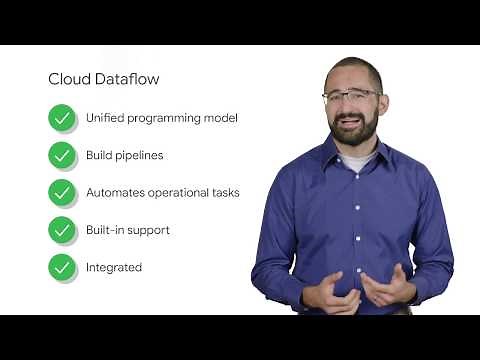 Cloud Dataflow

Unified programming model

Build pipelines

Automates operational tasks

Built-in support

Integrated